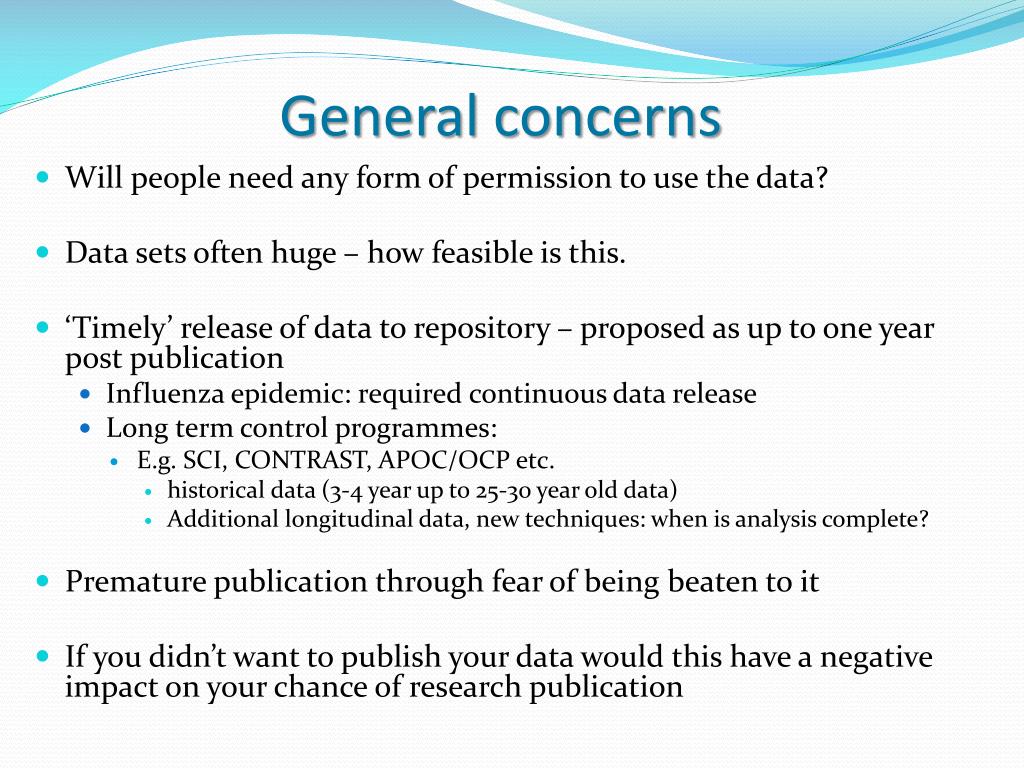 General concerns

Will people need any form of permission to use the data?

Data sets often huge – how feasible is this.

‘Timely’ release of data to repository – proposed as up to one year post publication

Influenza epidemic: required continuous data release

Long term control programmes:

E.g. SCI, CONTRAST, APOC/OCP etc.

historical data (3-4 year up to 25-30 year old data)

Additional longitudinal data, new techniques: when is analysis complete?

Premature publication through fear of being beaten to it

If you didn’t want to publish your data would this have a negative impact on your chance of research publication